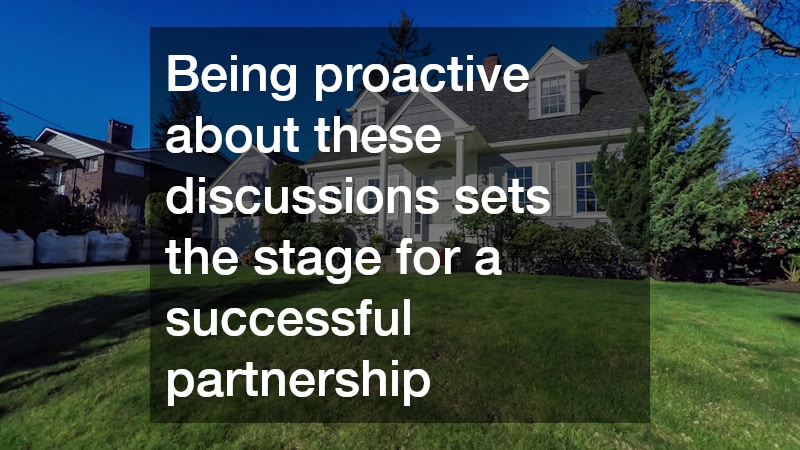 Being proactive about these discussions sets the stage for a successful partnership